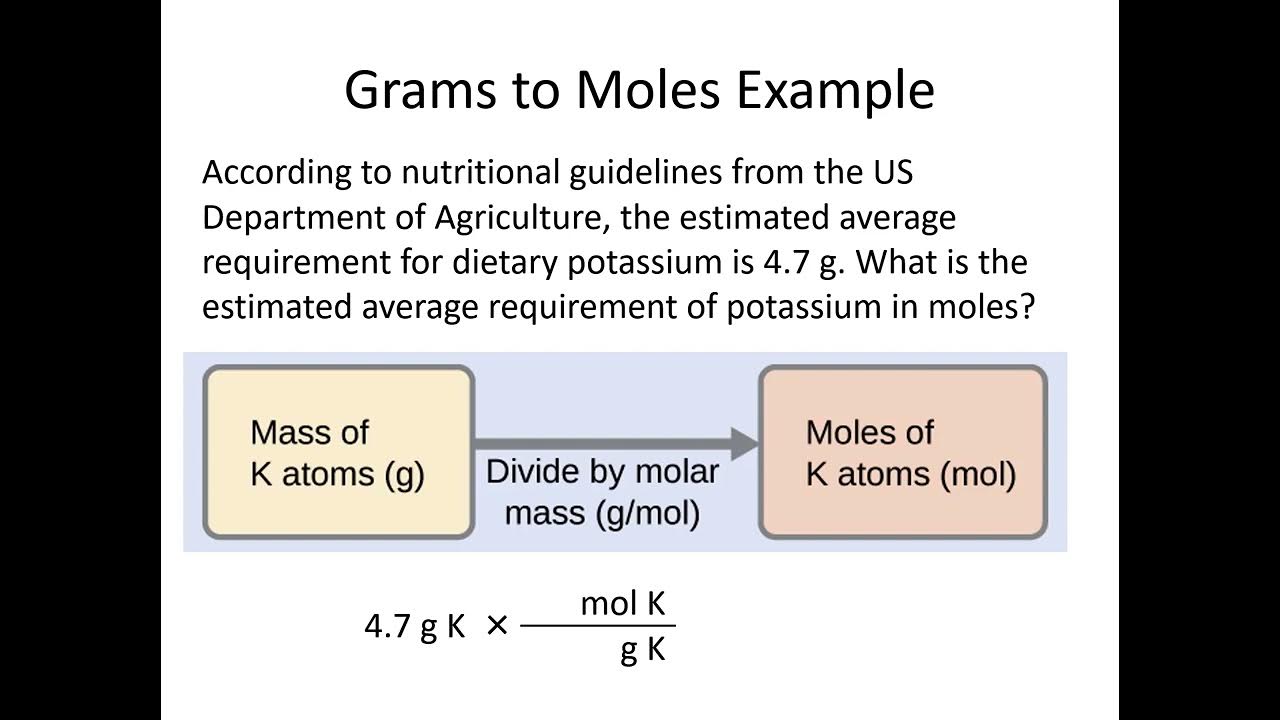 Grams to Moles Example

According to nutritional guidelines from the US Department of Agriculture, the estimated average requirement for dietary potassium is 4.7 g. What is the estimated average requirement of potassium in moles?

Mass of K atoms (g)

Divide by molar mass (g/mol)

Moles of K atoms (mol)

$4.7 \text{ g K} \times \frac{\text{mol K}}{\text{g K}}$